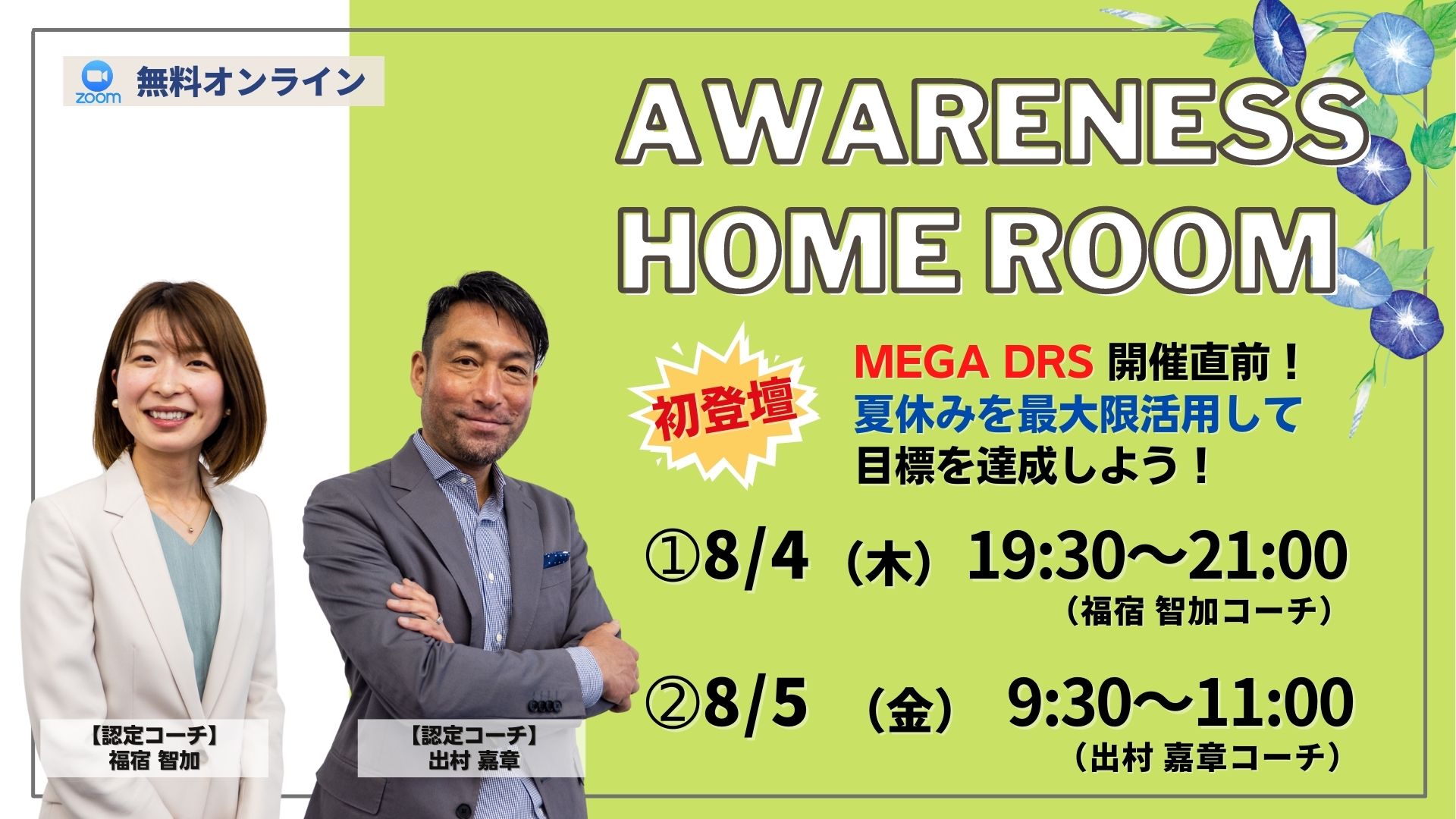 zoom 無料オンライン

AWARENESS HOME ROOM

初登壇

MEGA DRS 開催直前！
夏休みを最大限活用して
目標を達成しよう！

①8/4（木）19:30～21:00
（福宿 智加コーチ）

②8/5（金）9:30～11:00
（出村 嘉章コーチ）

【認定コーチ】
福宿 智加

【認定コーチ】
出村 嘉章